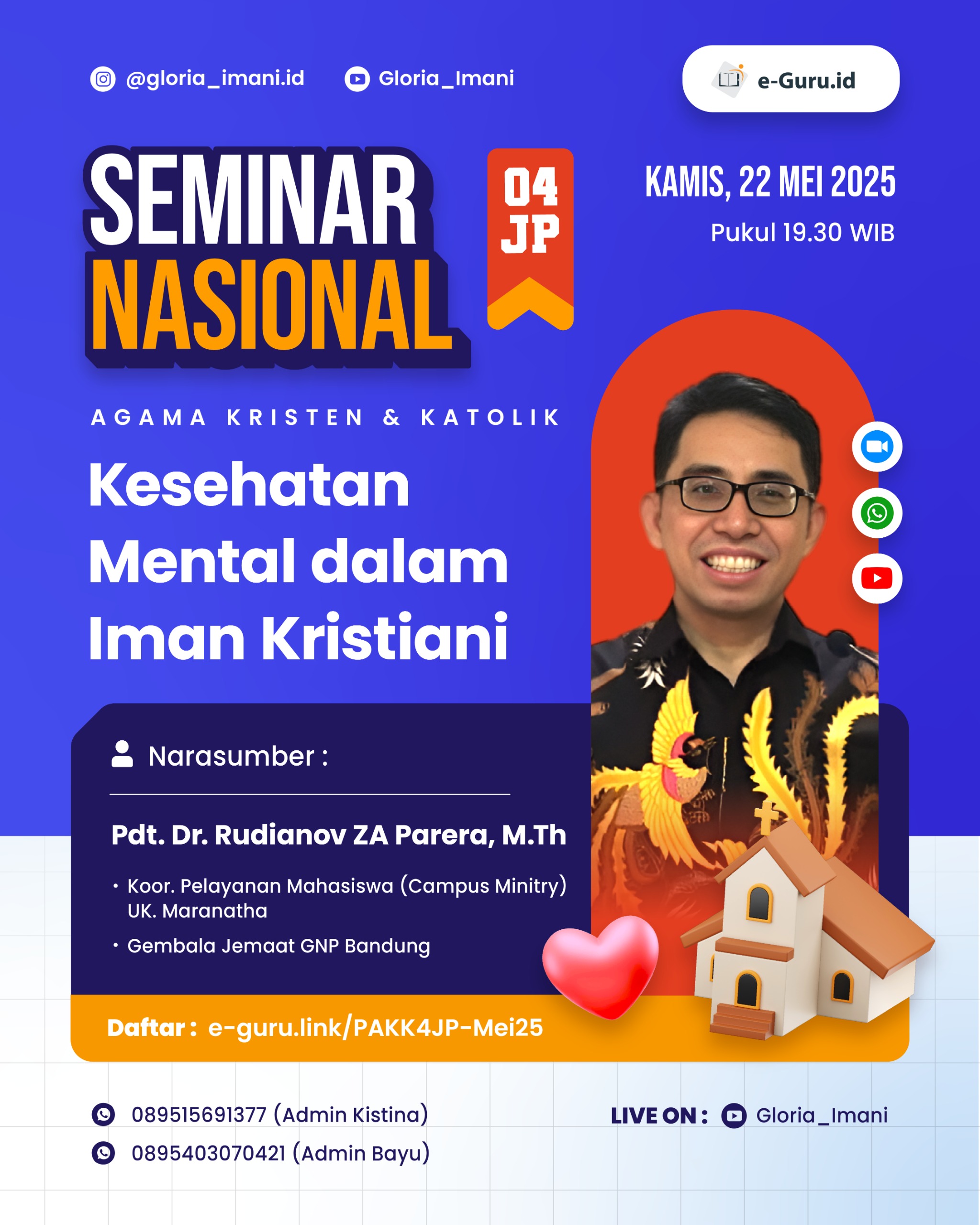 @gloria_imani.id Gloria_Imani

e-Guru.id

SEMINAR NASIONAL

04 JP

KAMIS, 22 MEI 2025

Pukul 19.30 WIB

AGAMA KRISTEN & KATOLIK

Kesehatan Mental dalam Iman Kristiani

Narasumber :

Pdt. Dr. Rudianov ZA Parera, M.Th

• Koor. Pelayanan Mahasiswa (Campus Minitry) UK. Maranatha
• Gembala Jemaat GNP Bandung

Daftar : e-guru.link/PAKK4JP-Mei25

089515691377 (Admin Kistina)
0895403070421 (Admin Bayu)

LIVE ON : Gloria_Imani